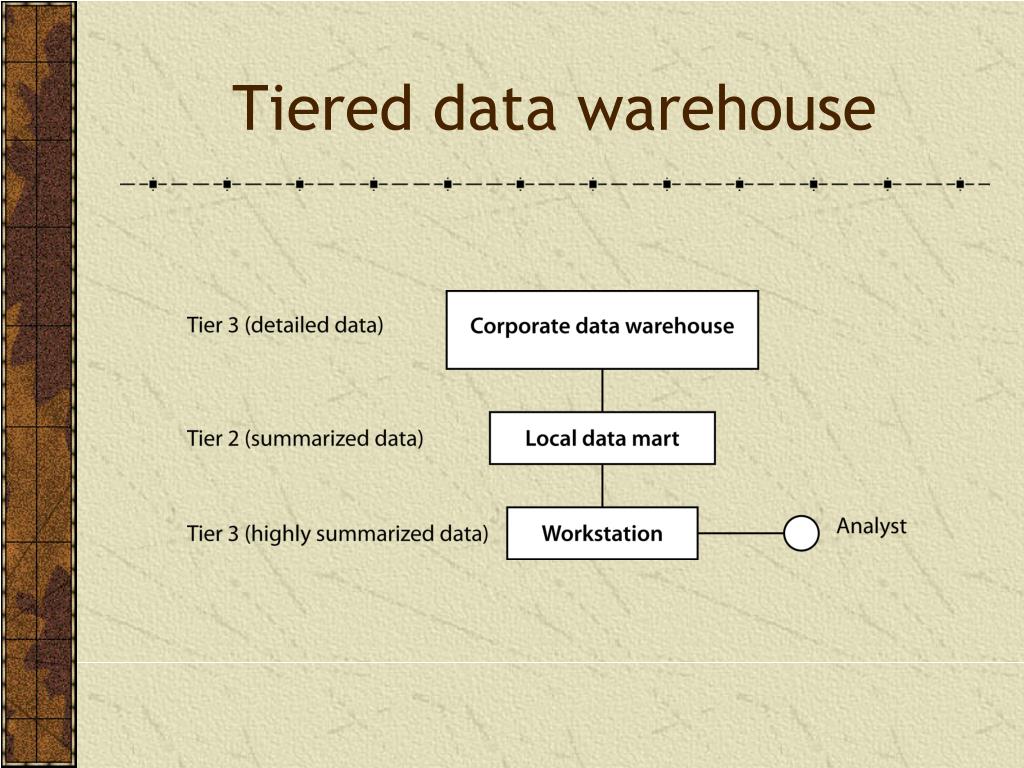 Tiered data warehouse

Tier 3 (detailed data)

Corporate data warehouse

Tier 2 (summarized data)

Local data mart

Tier 3 (highly summarized data)

Workstation

Analyst